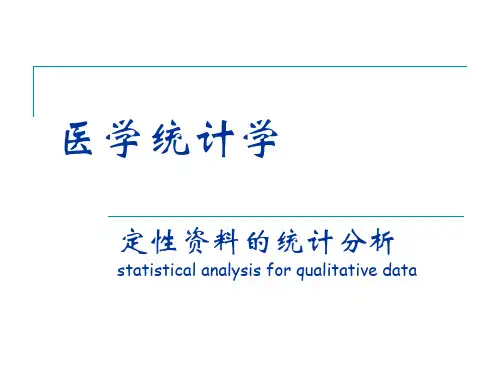 医学统计学

定性资料的统计分析
statistical analysis for qualitative data